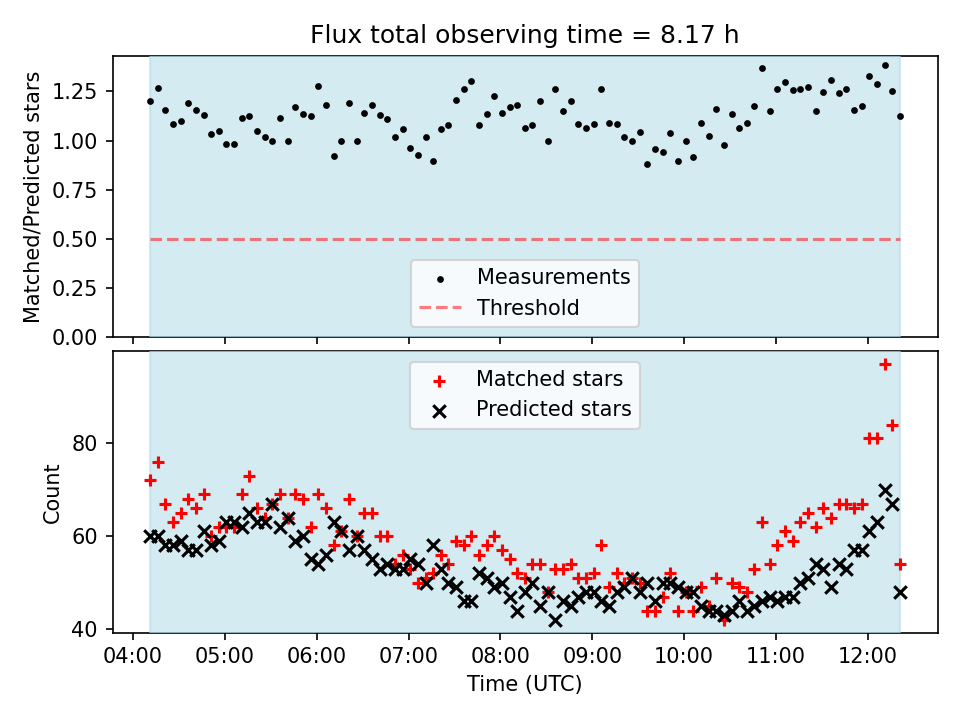 Flux total observing time = 8.17 h

Matched/Predicted stars

1.25
1.00
0.75
0.50
0.25
0.00

Measurements
Threshold

Matched stars
Predicted stars

Count

80
60
40

04:00
05:00
06:00
07:00
08:00
09:00
10:00
11:00
12:00

Time (UTC)